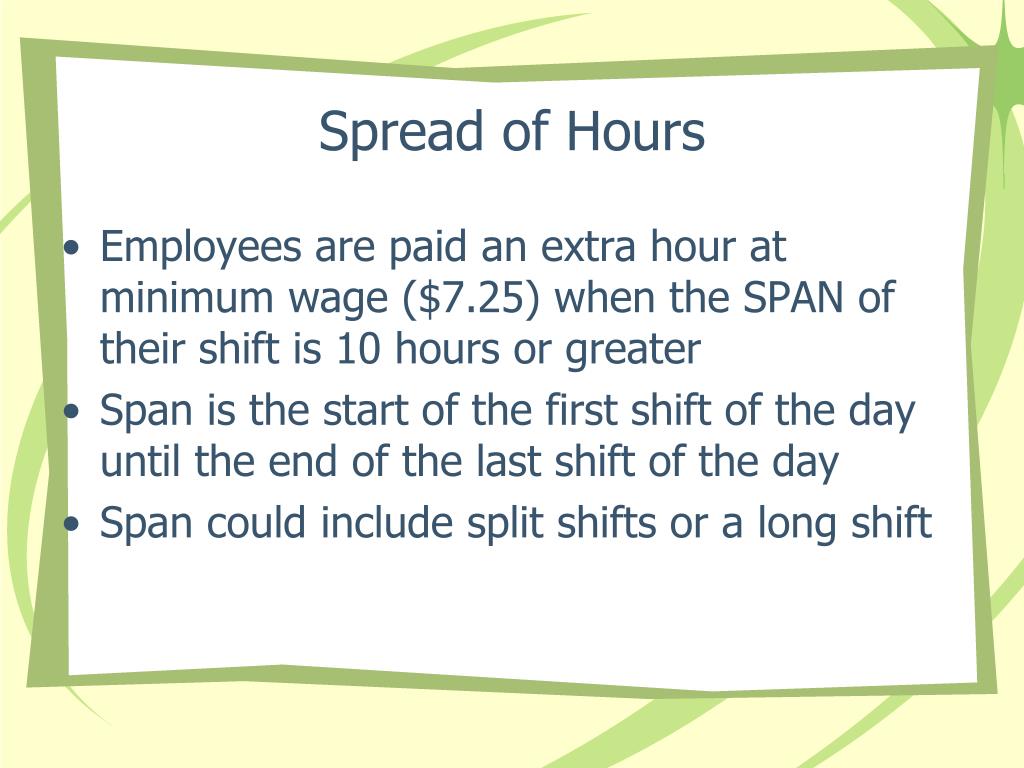 Spread of Hours

• Employees are paid an extra hour at minimum wage (\$7.25) when the SPAN of their shift is 10 hours or greater
• Span is the start of the first shift of the day until the end of the last shift of the day
• Span could include split shifts or a long shift